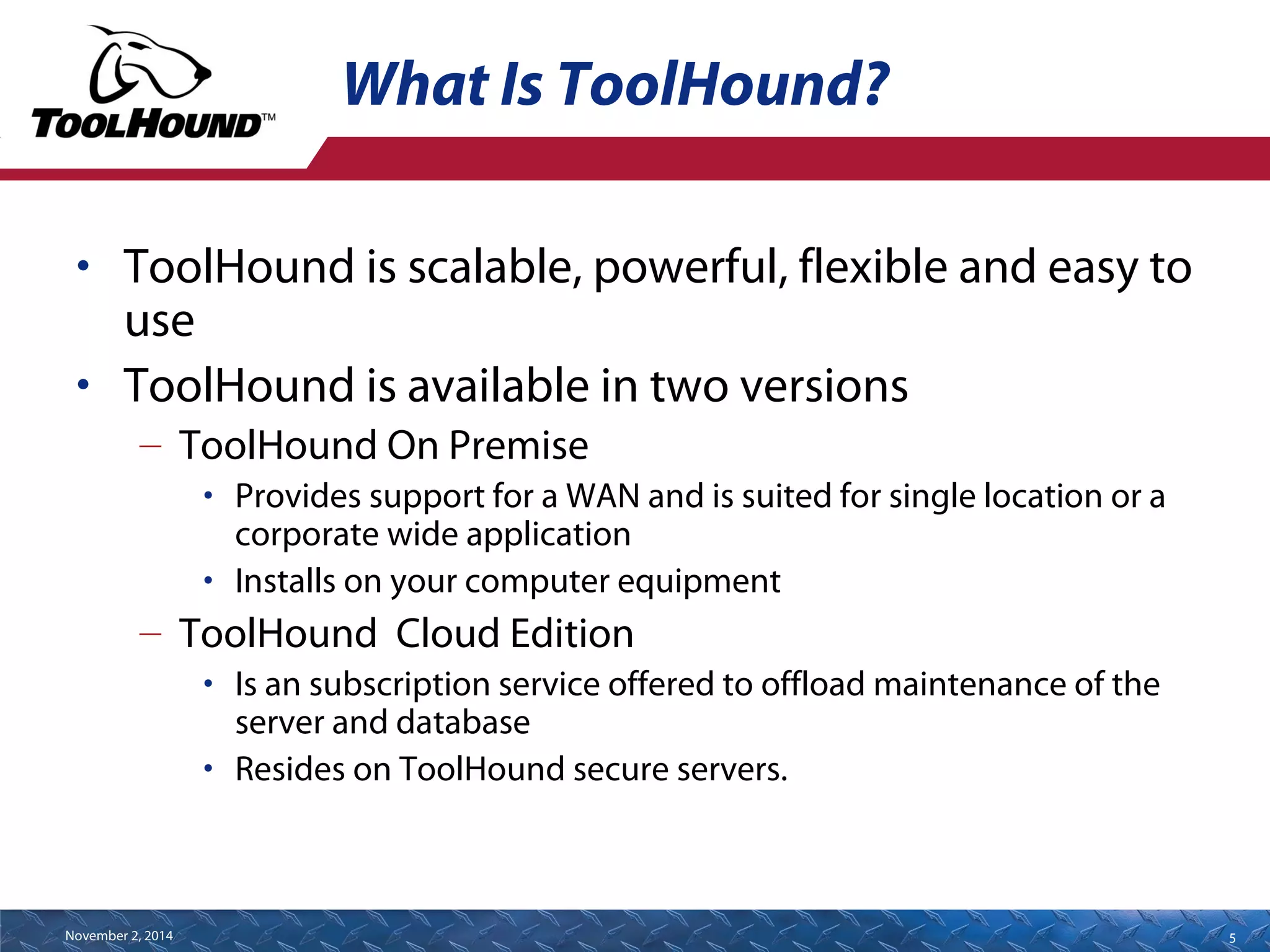 TOOLHOUND™

What Is ToolHound?

• ToolHound is scalable, powerful, flexible and easy to use
• ToolHound is available in two versions
– ToolHound On Premise
• Provides support for a WAN and is suited for single location or a corporate wide application
• Installs on your computer equipment
– ToolHound  Cloud Edition
• Is an subscription service offered to offload maintenance of the server and database
• Resides on ToolHound secure servers.

November 2, 2014

5